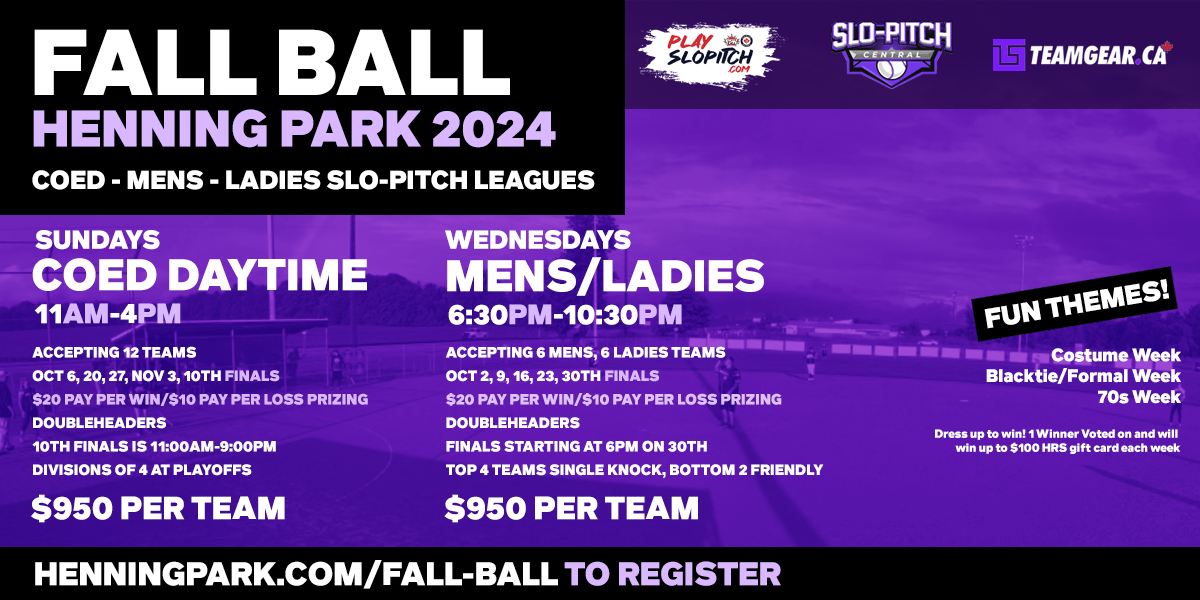 FALL BALL
HENNING PARK 2024
COED - MENS - LADIES SLO-PITCH LEAGUES

PLAY SLOPITCH .COM

SLO-PITCH CENTRAL

TEAMGEAR.CA

SUNDAYS
COED DAYTIME
11AM-4PM

ACCEPTING 12 TEAMS
OCT 6, 20, 27, NOV 3, 10TH FINALS
$20 PAY PER WIN/$10 PAY PER LOSS PRIZING
DOUBLEHEADERS
10TH FINALS IS 11:00AM-9:00PM
DIVISIONS OF 4 AT PLAYOFFS

$950 PER TEAM

WEDNESDAYS
MENS/LADIES
6:30PM-10:30PM

ACCEPTING 6 MENS, 6 LADIES TEAMS
OCT 2, 9, 16, 23, 30TH FINALS
$20 PAY PER WIN/$10 PAY PER LOSS PRIZING
DOUBLEHEADERS
FINALS STARTING AT 6PM ON 30TH
TOP 4 TEAMS SINGLE KNOCK, BOTTOM 2 FRIENDLY

$950 PER TEAM

FUN THEMES!

Costume Week
Blacktie/Formal Week
70s Week

Dress up to win! 1 Winner Voted on and will win up to $100 HRS gift card each week

HENNINGPARK.COM/FALL-BALL TO REGISTER